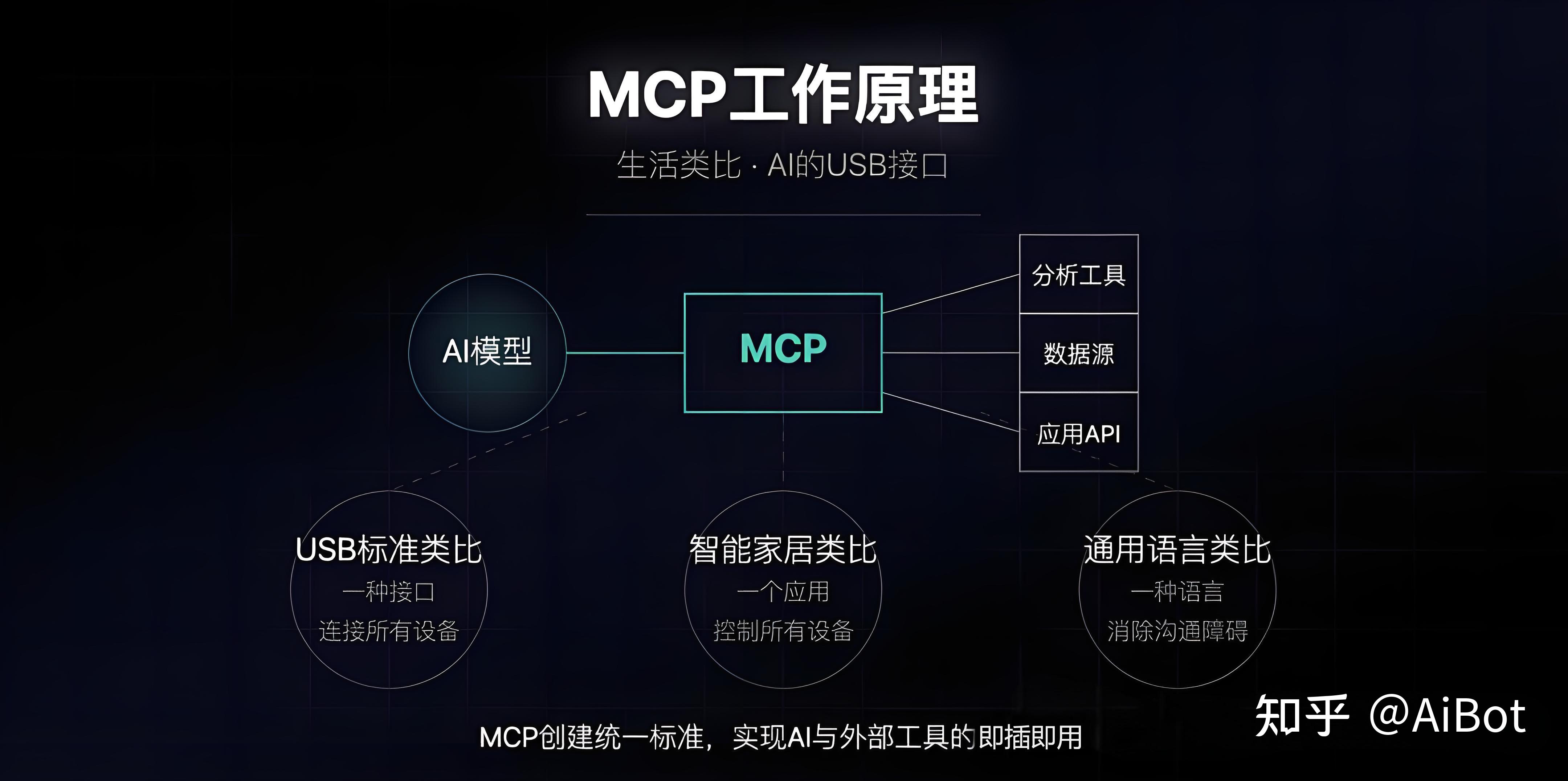 MCP工作原理

生活类比 · AI的USB接口

AI模型

MCP

分析工具

数据源

应用API

USB标准类比
一种接口
连接所有设备

智能家居类比
一个应用
控制所有设备

通用语言类比
一种语言
消除沟通障碍

MCP创建统一标准，实现AI与外部工具的即插即用

知乎 @AiBot